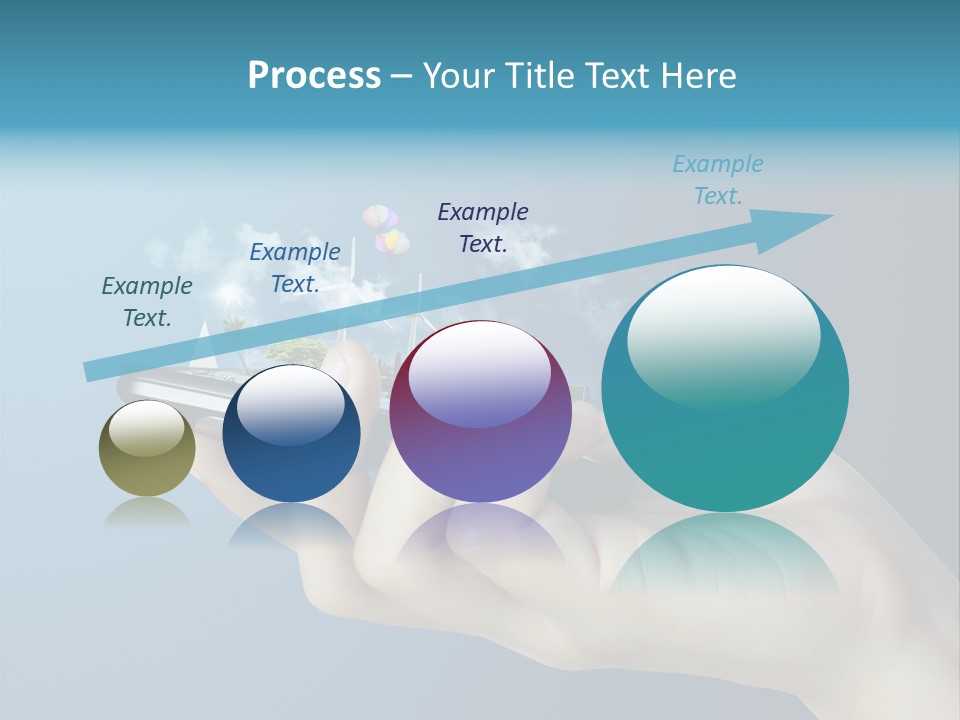 Process – Your Title Text Here

Example Text.

Example Text.

Example Text.

Example Text.